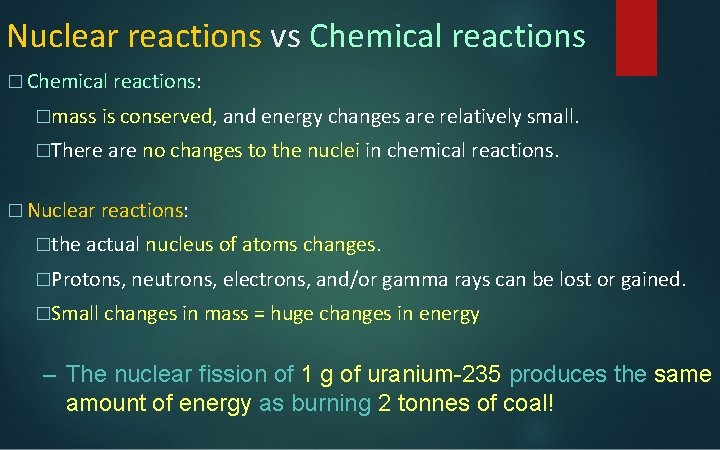 Nuclear reactions vs Chemical reactions

□ Chemical reactions:

□mass is conserved, and energy changes are relatively small.

□There are no changes to the nuclei in chemical reactions.

□ Nuclear reactions:

□the actual nucleus of atoms changes.

□Protons, neutrons, electrons, and/or gamma rays can be lost or gained.

□Small changes in mass = huge changes in energy

– The nuclear fission of 1 g of uranium-235 produces the same amount of energy as burning 2 tonnes of coal!